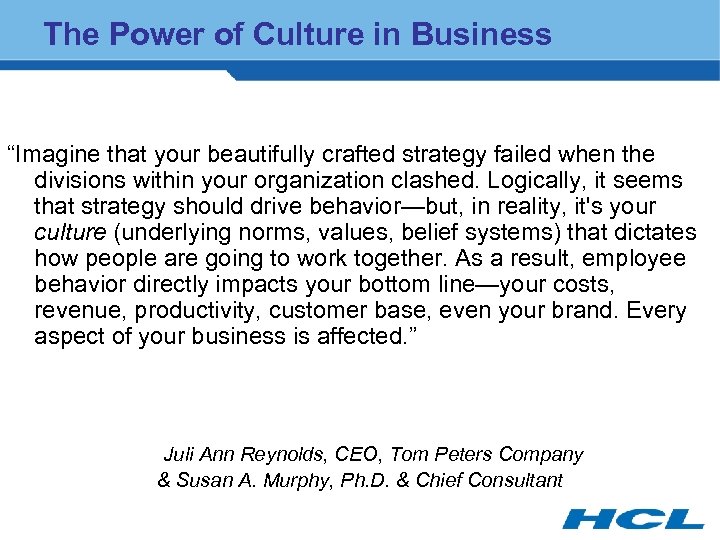 The Power of Culture in Business

“Imagine that your beautifully crafted strategy failed when the divisions within your organization clashed. Logically, it seems that strategy should drive behavior—but, in reality, it's your culture (underlying norms, values, belief systems) that dictates how people are going to work together. As a result, employee behavior directly impacts your bottom line—your costs, revenue, productivity, customer base, even your brand. Every aspect of your business is affected.”

Juli Ann Reynolds, CEO, Tom Peters Company & Susan A. Murphy, Ph.D. & Chief Consultant

HCL